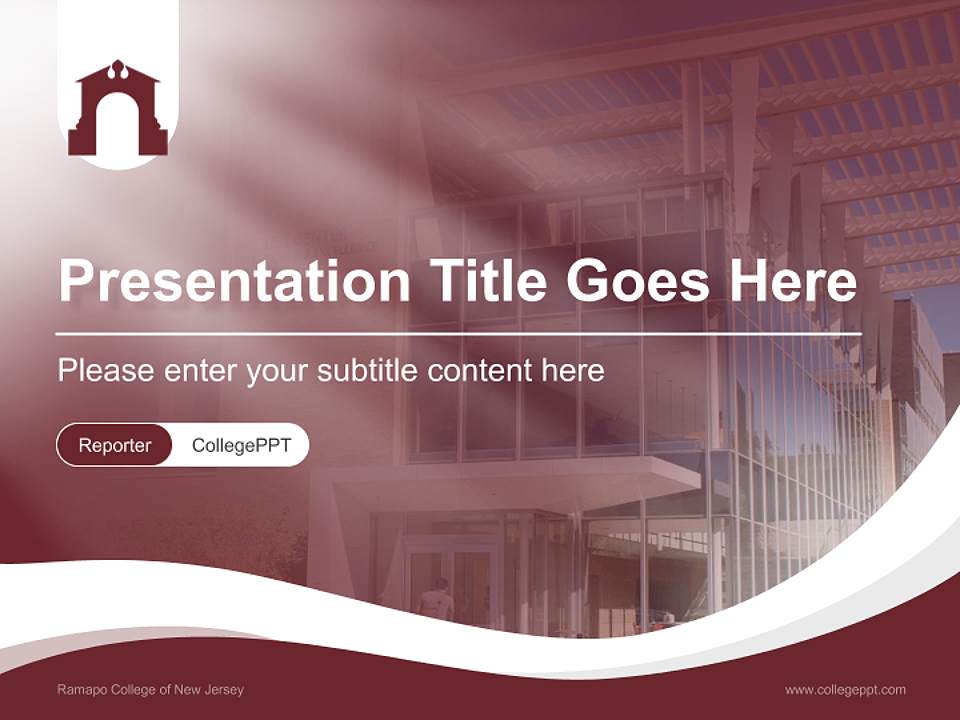 Presentation Title Goes Here

Please enter your subtitle content here

Reporter CollegePPT

Ramapo College of New Jersey

www.collegeppt.com